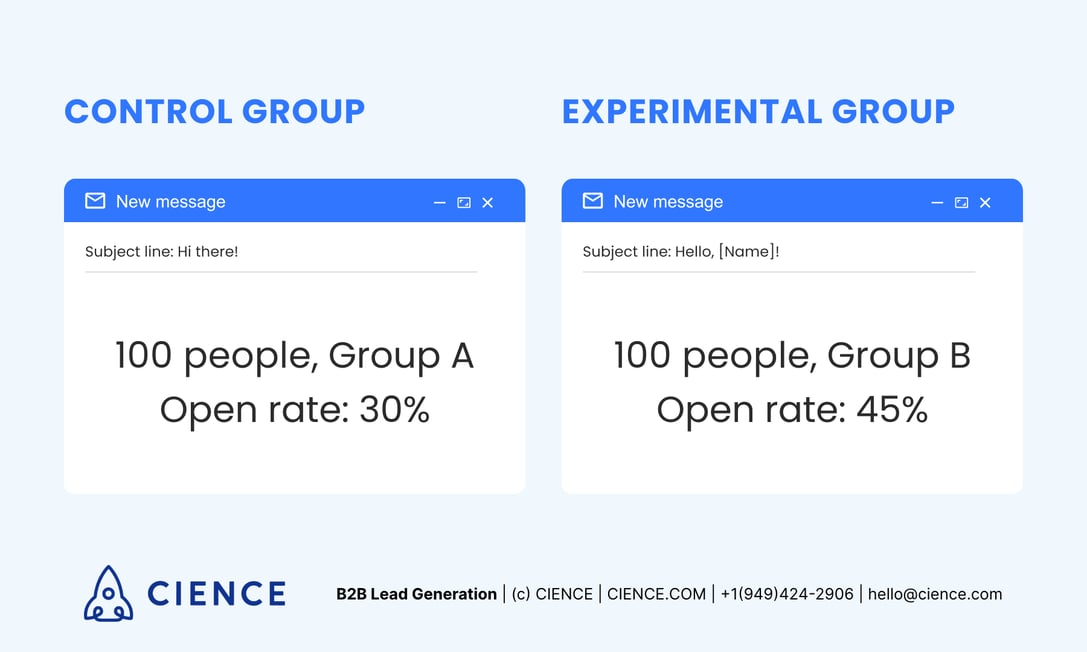 CONTROL GROUP

New message

Subject line: Hi there!

100 people, Group A
Open rate: 30%

EXPERIMENTAL GROUP

New message

Subject line: Hello, [Name]!

100 people, Group B
Open rate: 45%

CIENCE

B2B Lead Generation | (c) CIENCE | CIENCE.COM | +1(949)424-2906 | hello@cience.com